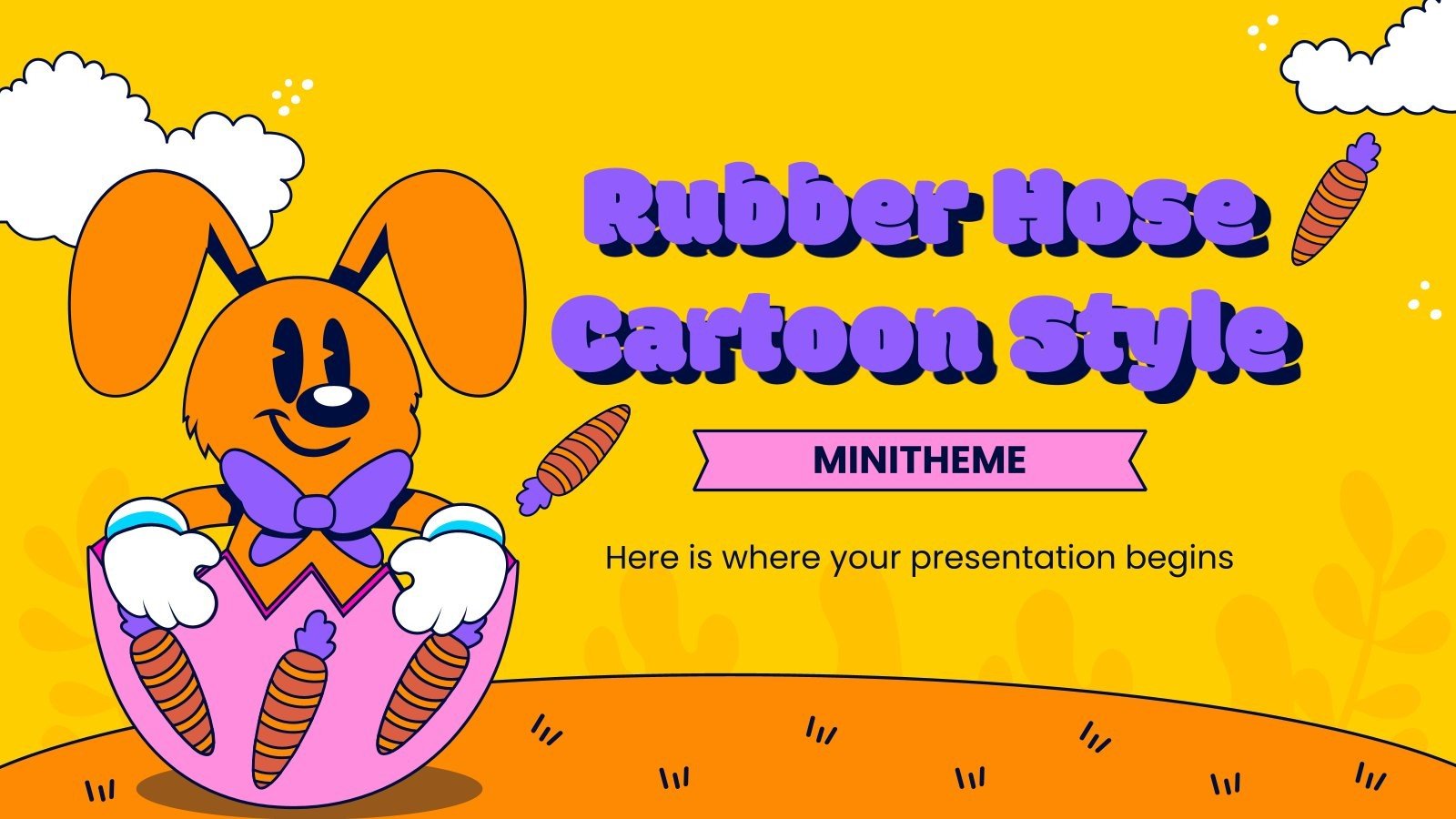 Rubber Hose Cartoon Style

MINITHEME

Here is where your presentation begins